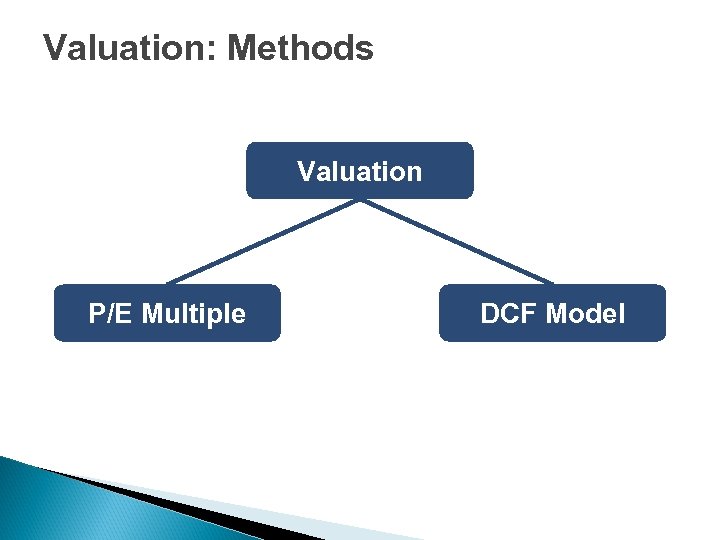 Valuation: Methods

Valuation

P/E Multiple

DCF Model